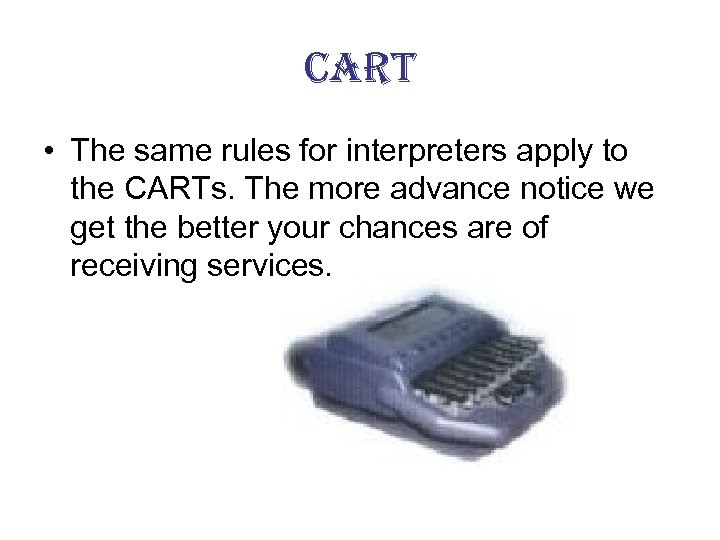 CART

• The same rules for interpreters apply to the CARTs. The more advance notice we get the better your chances are of receiving services.